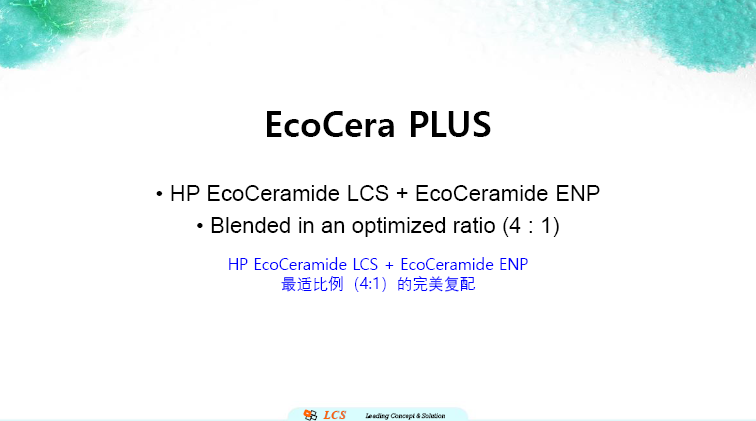 EcoCera PLUS

• HP EcoCeramide LCS + EcoCeramide ENP
• Blended in an optimized ratio (4 : 1)

HP EcoCeramide LCS + EcoCeramide ENP
最适比例（4:1）的完美复配

LCS Leading Concept & Solution